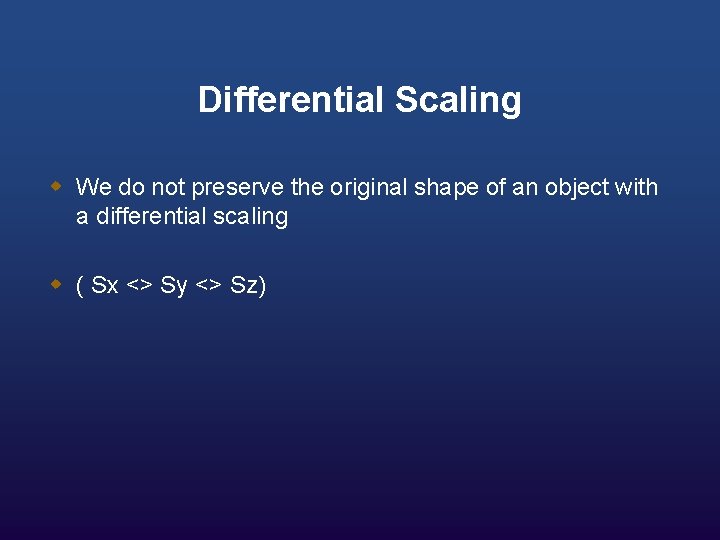 Differential Scaling

We do not preserve the original shape of an object with a differential scaling

( Sx <> Sy <> Sz)